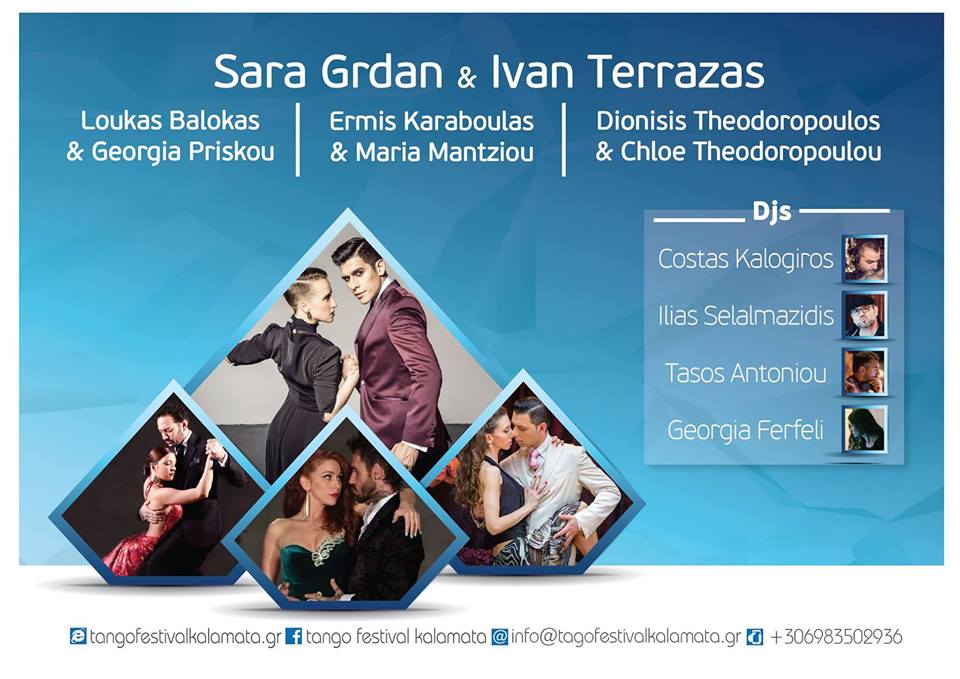 Sara Grdan & Ivan Terrazas

Loukas Balokas & Georgia Priskou

Ermis Karaboulas & Maria Mantziou

Dionisis Theodoropoulos & Chloe Theodoropoulou

Djs

Costas Kalogiros

Ilias Selalmazidis

Tasos Antoniou

Georgia Ferfeli

tangofestivalkalamata.gr tango festival kalamata info@tagofestivalkalamata.gr +306983502936